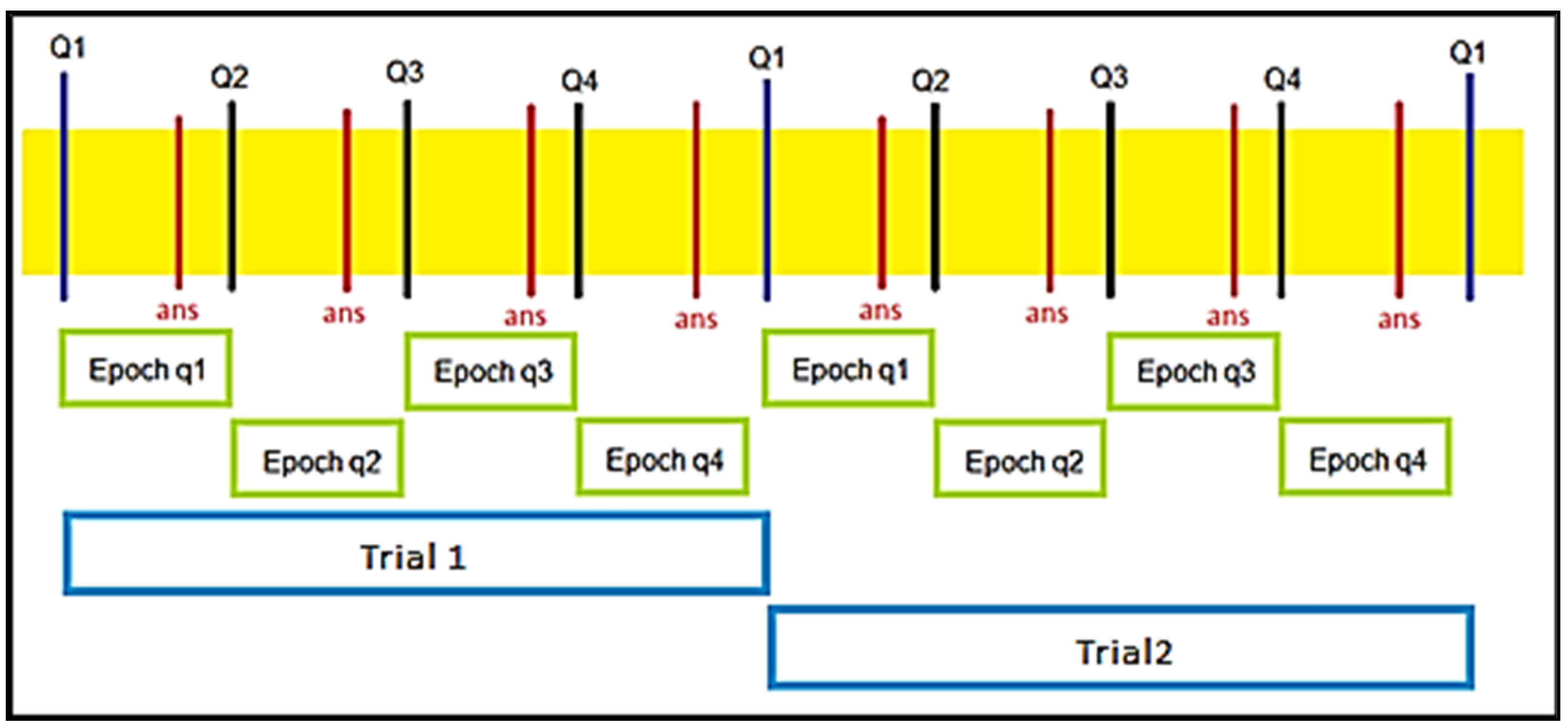 Q1 Q2 Q3 Q4 Q1 Q2 Q3 Q4 Q1

ans ans ans ans ans ans ans ans

Epoch q1
Epoch q3
Epoch q1
Epoch q3

Epoch q2
Epoch q4
Epoch q2
Epoch q4

Trial 1

Trial2